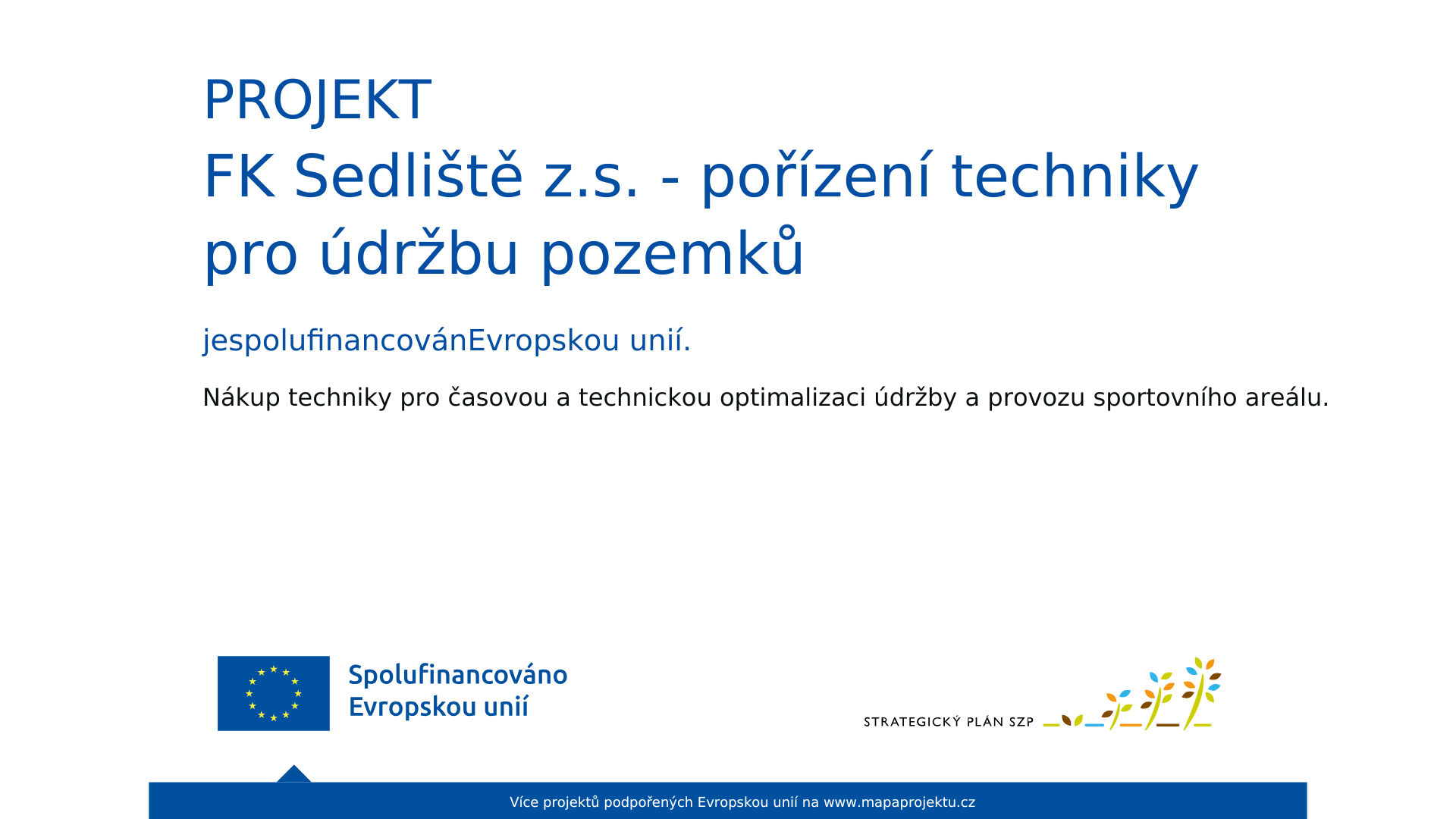 PROJEKT
FK Sedliště z.s. - pořízení techniky pro údržbu pozemků

jespolufinancovánEvropskou unií.

Nákup techniky pro časovou a technickou optimalizaci údržby a provozu sportovního areálu.

Spolufinancováno Evropskou unií

STRATEGICKÝ PLÁN SZP

Více projektů podpořených Evropskou unií na www.mapaprojektu.cz